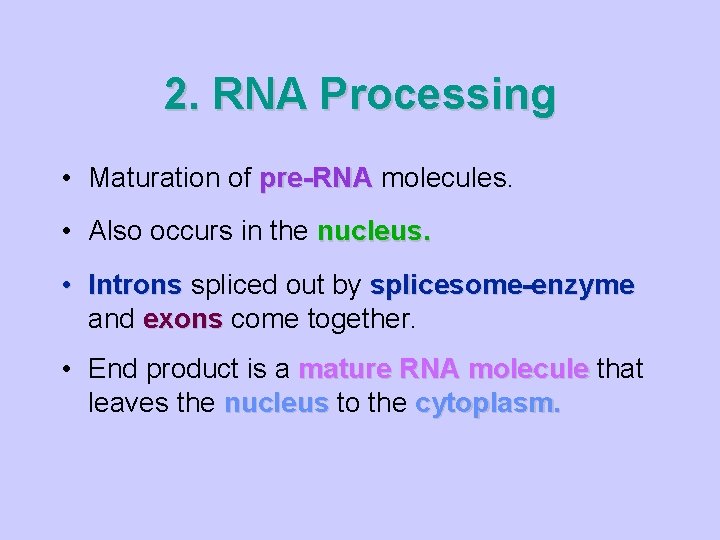 2. RNA Processing

• Maturation of pre-RNA molecules.

• Also occurs in the nucleus.

• Introns spliced out by splicesome-enzyme and exons come together.

• End product is a mature RNA molecule that leaves the nucleus to the cytoplasm.